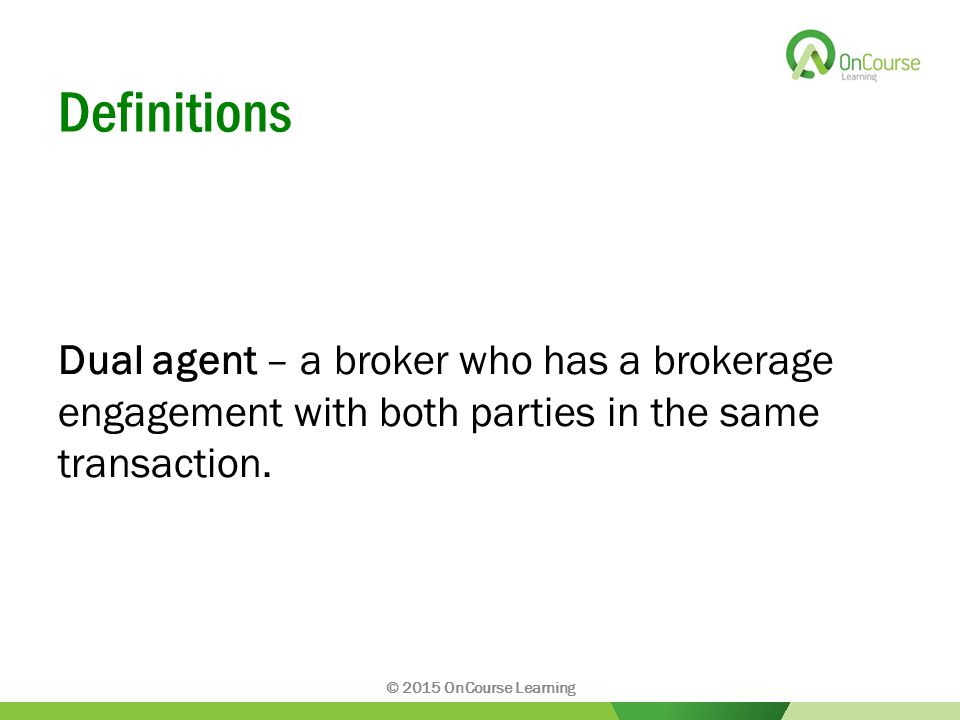 OnCourse Learning

Definitions

Dual agent – a broker who has a brokerage engagement with both parties in the same transaction.

© 2015 OnCourse Learning